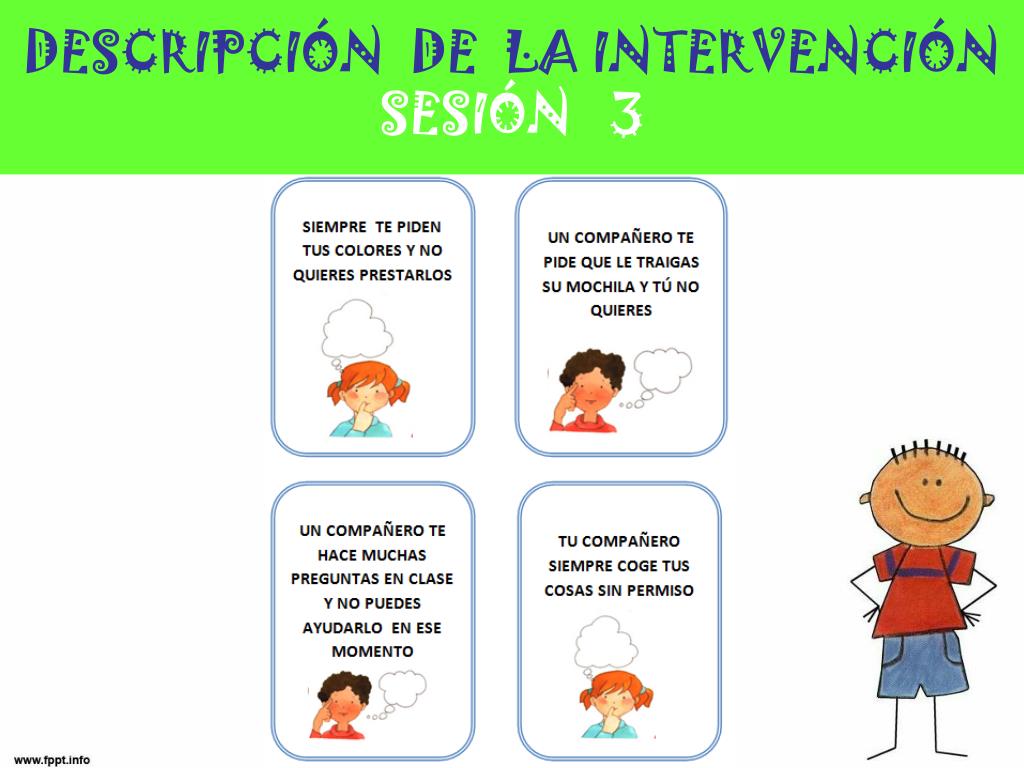 DESCRIPCIÓN DE LA INTERVENCIÓN
SESIÓN 3

SIEMPRE TE PIDEN TUS COLORES Y NO QUIERES PRESTARLOS

UN COMPAÑERO TE PIDE QUE LE TRAIGAS SU MOCHILA Y TÚ NO QUIERES

UN COMPAÑERO TE HACE MUCHAS PREGUNTAS EN CLASE Y NO PUEDES AYUDARLO EN ESE MOMENTO

TU COMPAÑERO SIEMPRE COGE TUS COSAS SIN PERMISO

www.fppt.info